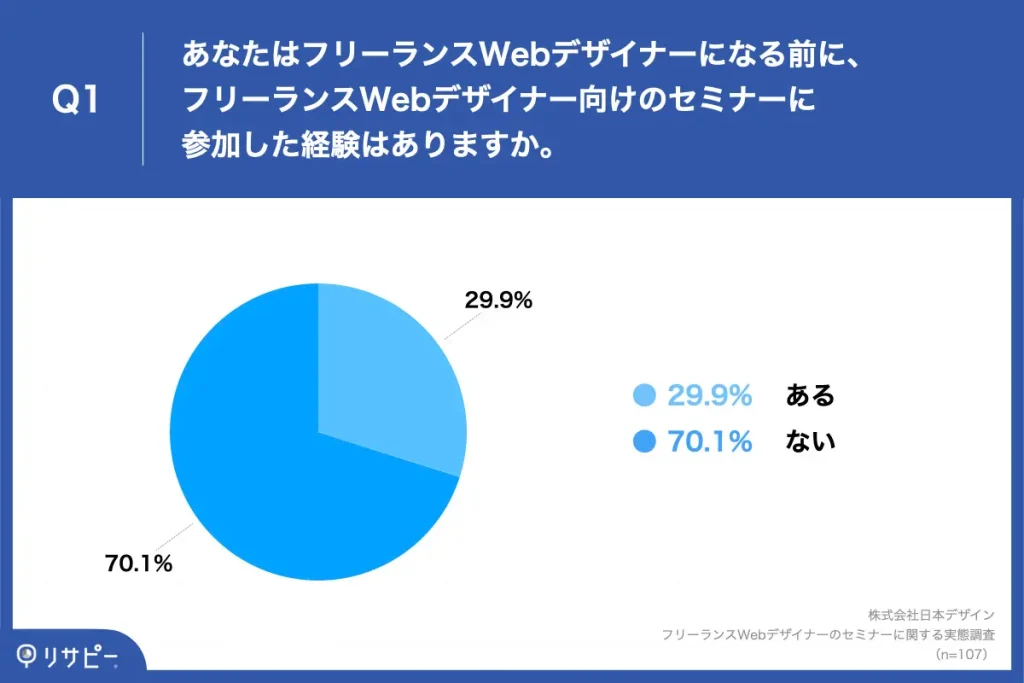 Q1

あなたはフリーランスWebデザイナーになる前に、フリーランスWebデザイナー向けのセミナーに参加した経験はありますか。

29.9%

70.1%

29.9% ある
70.1% ない

株式会社日本デザイン
フリーランスWebデザイナーのセミナーに関する実態調査
(n=107)

リサピー